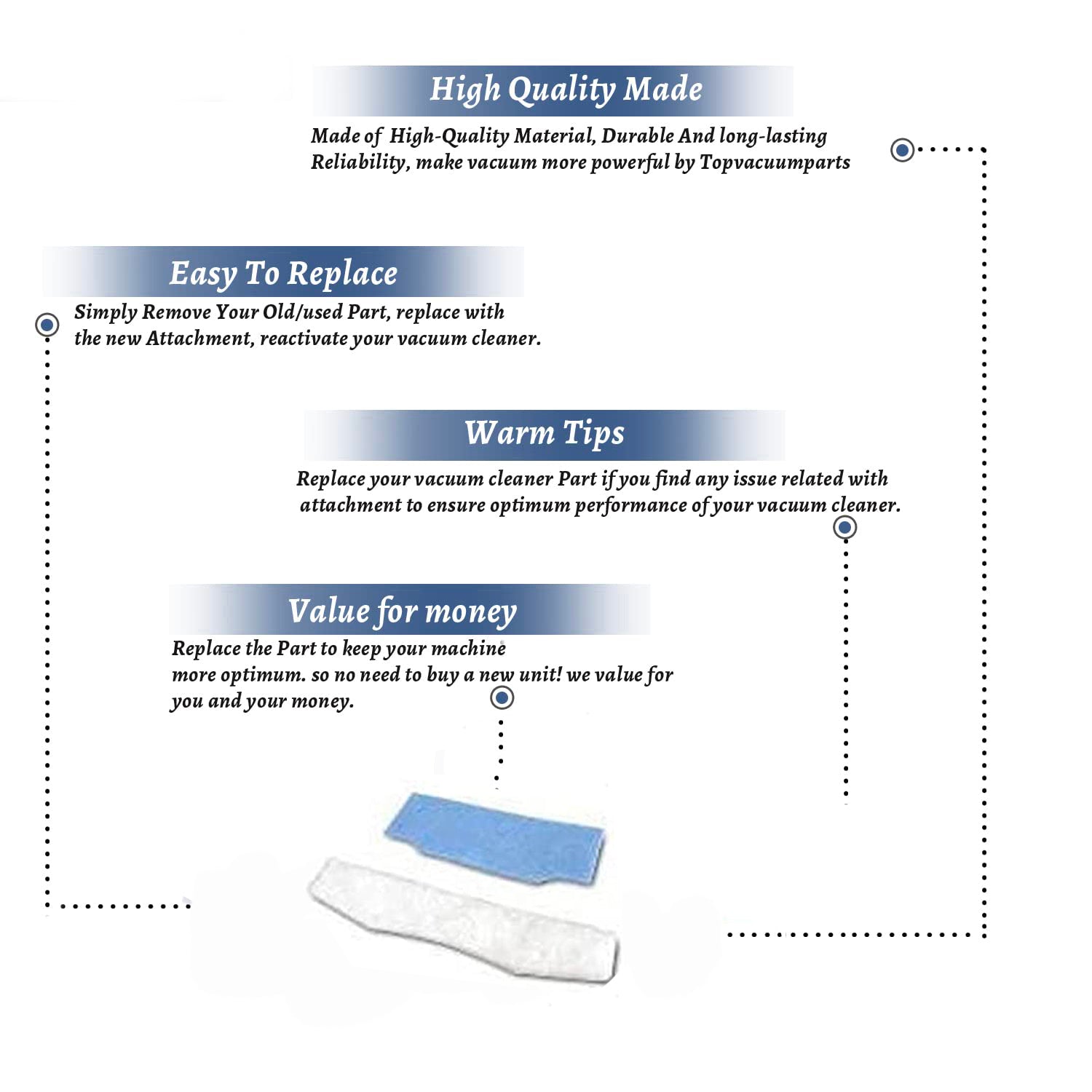 High Quality Made

Made of High-Quality Material, Durable And long-lasting Reliability, make vacuum more powerful by Topvacuumparts

Easy To Replace

Simply Remove Your Old/used Part, replace with the new Attachment, reactivate your vacuum cleaner.

Warm Tips

Replace your vacuum cleaner Part if you find any issue related with attachment to ensure optimum performance of your vacuum cleaner.

Value for money

Replace the Part to keep your machine more optimum. so no need to buy a new unit! we value for you and your money.